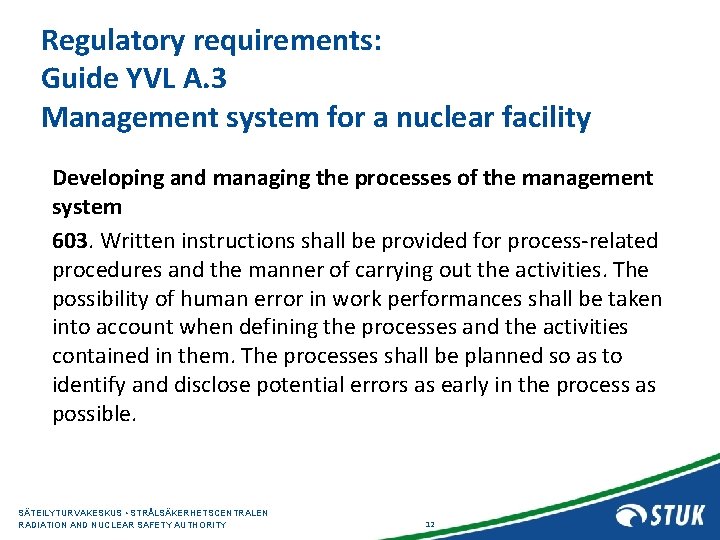 Regulatory requirements:
Guide YVL A.3
Management system for a nuclear facility

Developing and managing the processes of the management system

603. Written instructions shall be provided for process-related procedures and the manner of carrying out the activities. The possibility of human error in work performances shall be taken into account when defining the processes and the activities contained in them. The processes shall be planned so as to identify and disclose potential errors as early in the process as possible.

SÄTEILYTURVAKESKUS • STRÅLSÄKERHETSCENTRALEN
RADIATION AND NUCLEAR SAFETY AUTHORITY

12

STUK